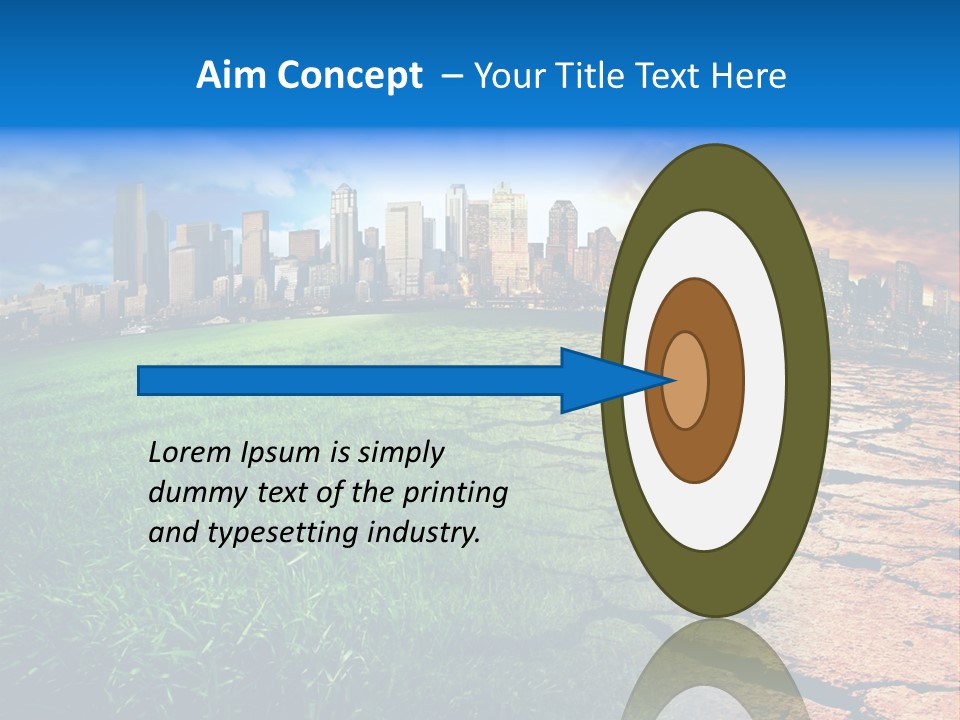 Aim Concept – Your Title Text Here

Lorem Ipsum is simply dummy text of the printing and typesetting industry.